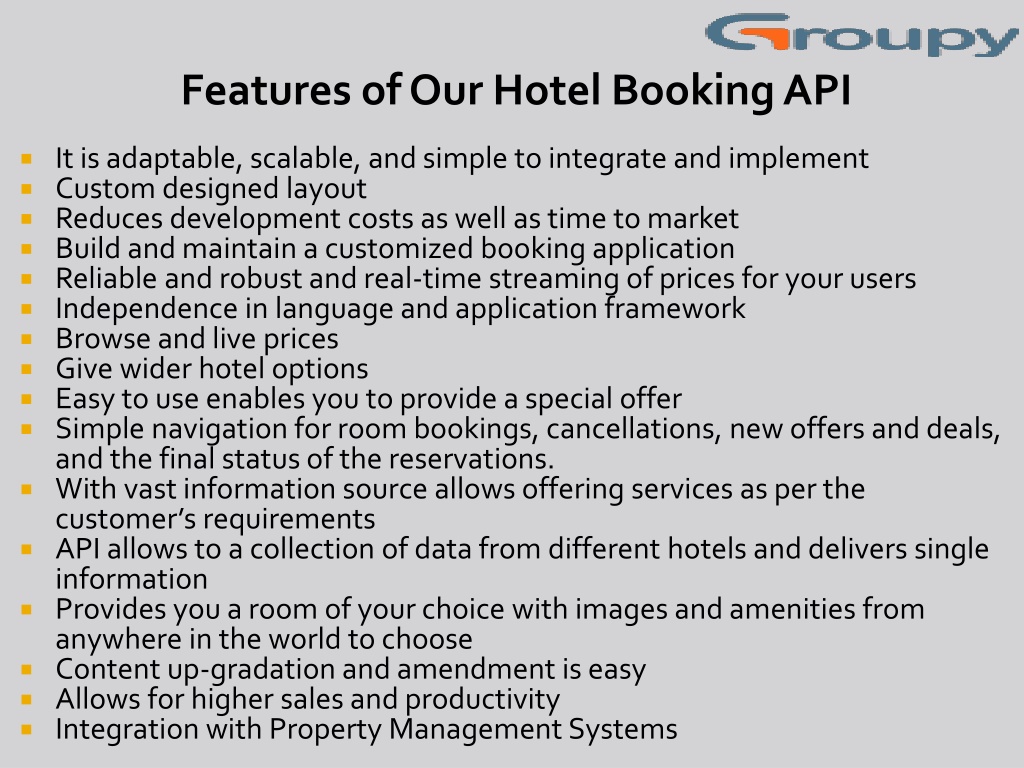 Groupy

Features of Our Hotel Booking API

- It is adaptable, scalable, and simple to integrate and implement
- Custom designed layout
- Reduces development costs as well as time to market
- Build and maintain a customized booking application
- Reliable and robust and real-time streaming of prices for your users
- Independence in language and application framework
- Browse and live prices
- Give wider hotel options
- Easy to use enables you to provide a special offer
- Simple navigation for room bookings, cancellations, new offers and deals, and the final status of the reservations.
- With vast information source allows offering services as per the customer's requirements
- API allows to a collection of data from different hotels and delivers single information
- Provides you a room of your choice with images and amenities from anywhere in the world to choose
- Content up-gradation and amendment is easy
- Allows for higher sales and productivity
- Integration with Property Management Systems